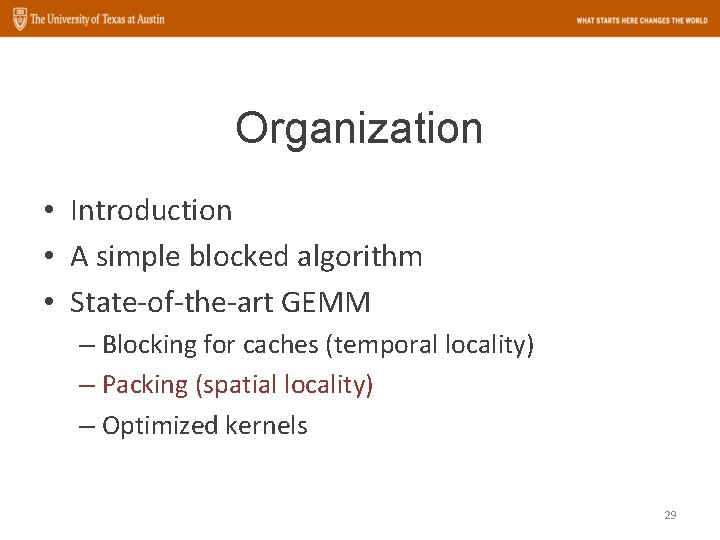 The University of Texas at Austin

WHAT STARTS HERE CHANGES THE WORLD

Organization

• Introduction
• A simple blocked algorithm
• State-of-the-art GEMM
– Blocking for caches (temporal locality)
– Packing (spatial locality)
– Optimized kernels

29